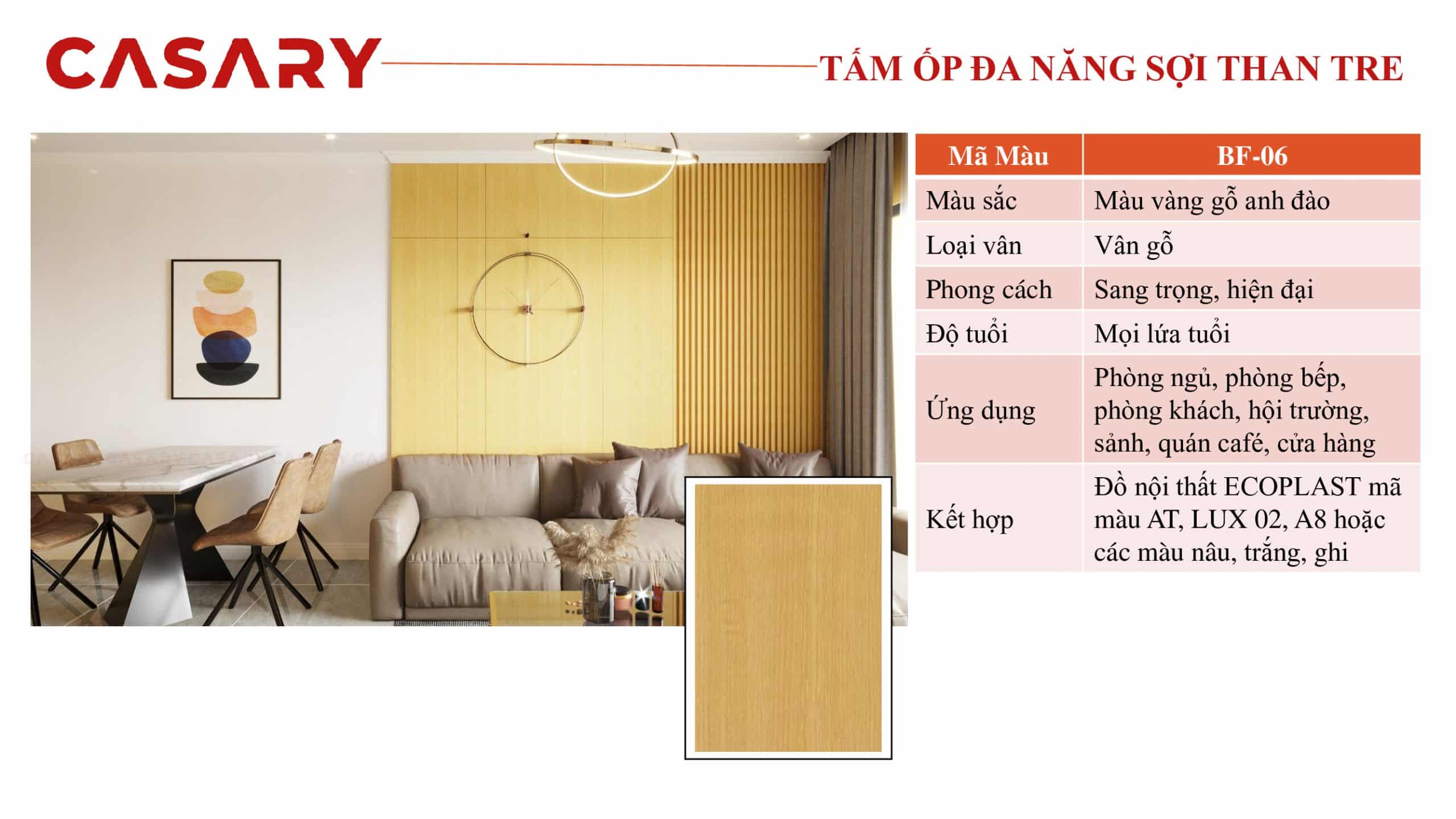 CASARY

TẤM ỐP ĐA NĂNG SỢI THAN TRE

| Mã Màu | BF-06 |
|---|---|
| Màu sắc | Màu vàng gỗ anh đào |
| Loại vân | Vân gỗ |
| Phong cách | Sang trọng, hiện đại |
| Độ tuổi | Mọi lứa tuổi |
| Ứng dụng | Phòng ngủ, phòng bếp, phòng khách, hội trường, sảnh, quán café, cửa hàng |
| Kết hợp | Đồ nội thất ECOPLAST mã màu AT, LUX 02, A8 hoặc các màu nâu, trắng, ghi |